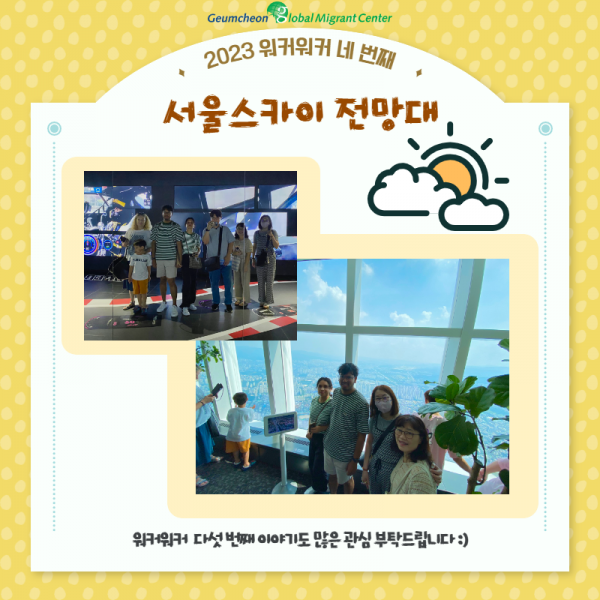 Geumcheon Global Migrant Center

2023 워커워커 네 번째

서울스카이 전망대

워커워커 다섯 번째 이야기도 많은 관심 부탁드립니다 :)